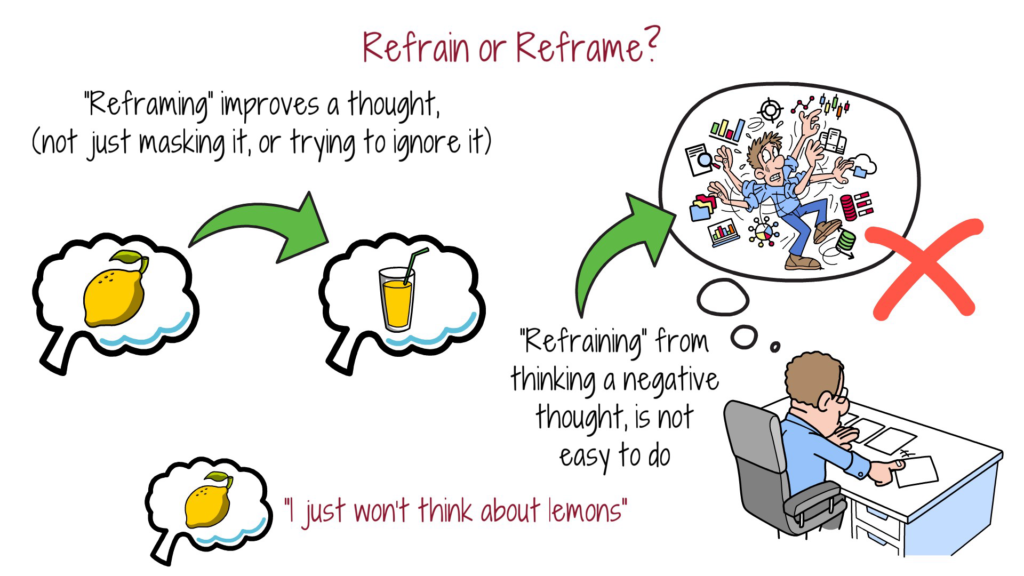 Refrain or Reframe?

"Reframing" improves a thought, (not just masking it, or trying to ignore it)

"Refraining" from thinking a negative thought, is not easy to do

"I just won't think about lemons"